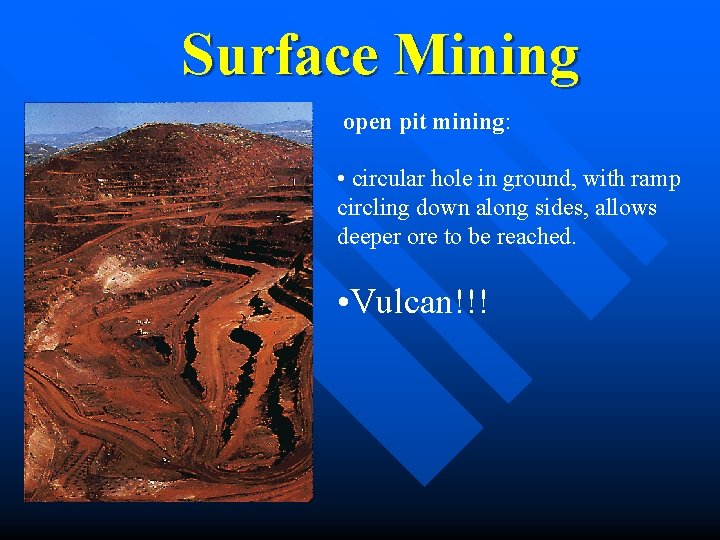 Surface Mining

open pit mining:

• circular hole in ground, with ramp circling down along sides, allows deeper ore to be reached.

•Vulcan!!!